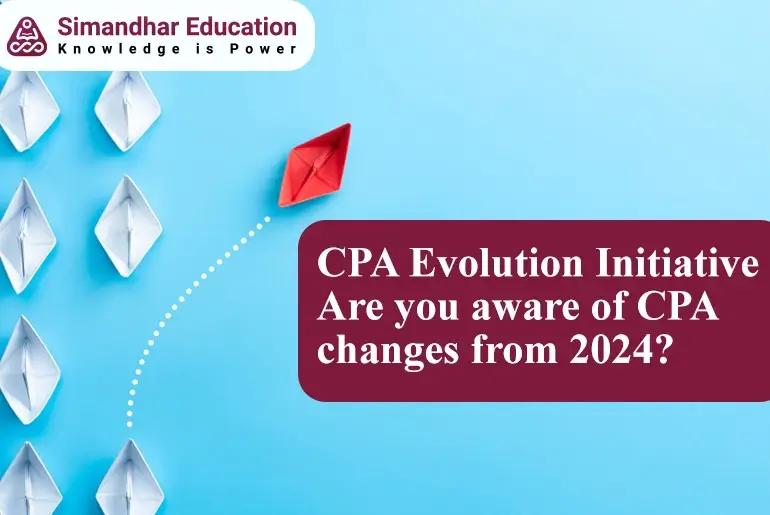 Simandhar Education
Knowledge is Power

CPA Evolution Initiative
Are you aware of CPA changes from 2024?